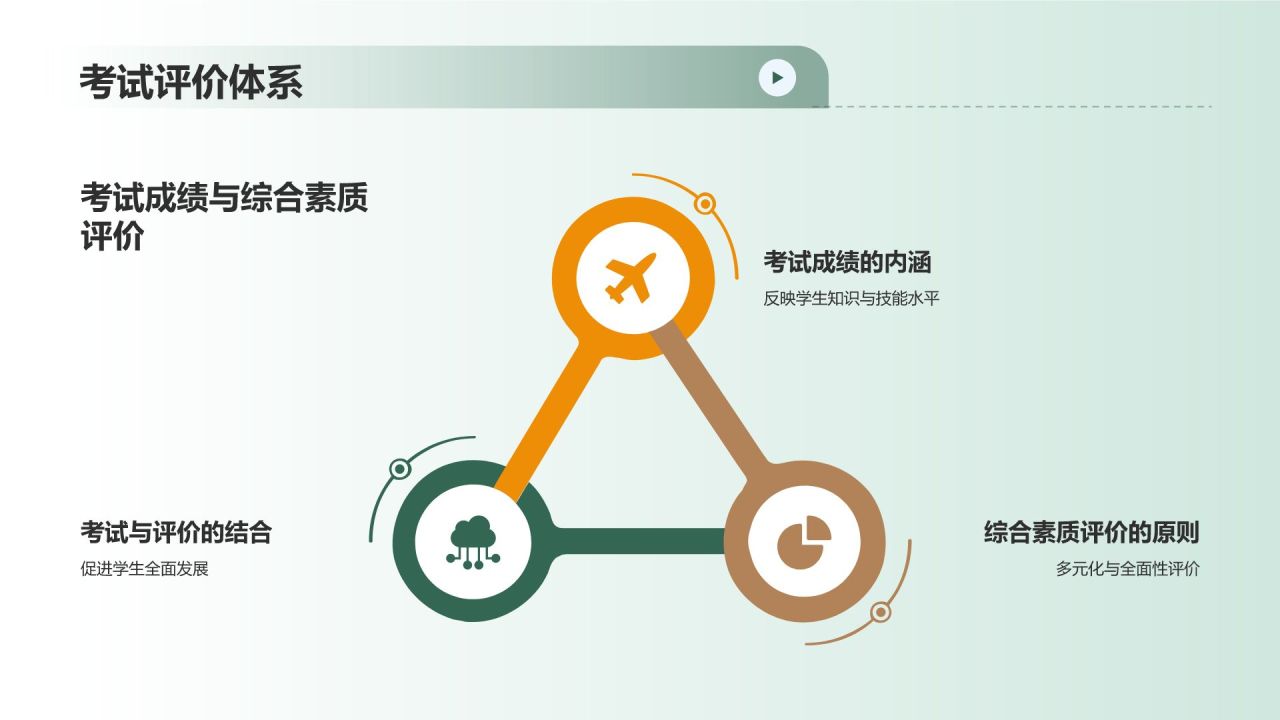 考试评价体系

考试成绩与综合素质评价

考试成绩的内涵

反映学生知识与技能水平

考试与评价的结合

促进学生全面发展

综合素质评价的原则

多元化与全面性评价